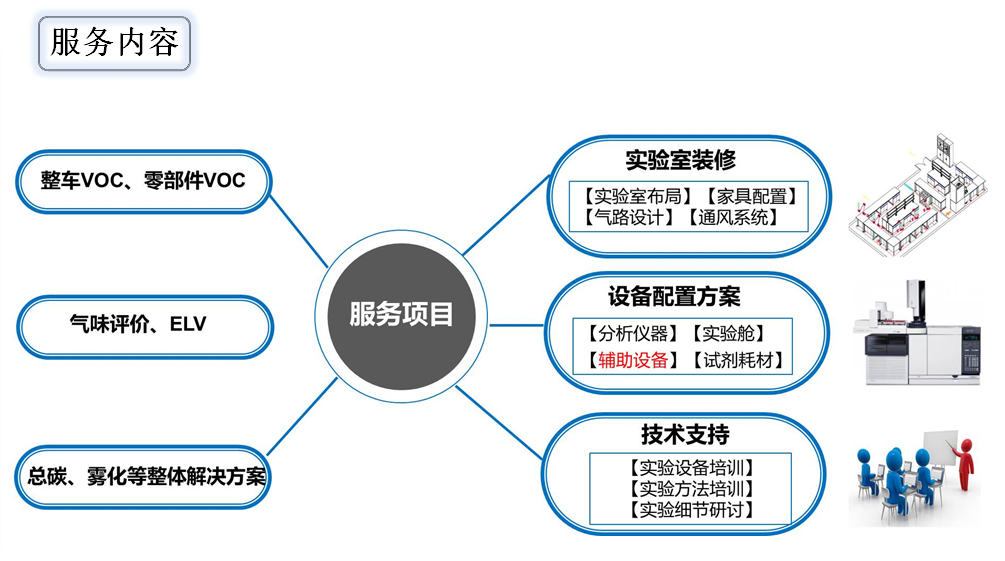 服务内容

整车VOC、零部件VOC

气味评价、ELV

总碳、雾化等整体解决方案

服务项目

实验室装修
【实验室布局】【家具配置】
【气路设计】【通风系统】

设备配置方案
【分析仪器】【实验舱】
【辅助设备】【试剂耗材】

技术支持
【实验设备培训】
【实验方法培训】
【实验细节研讨】